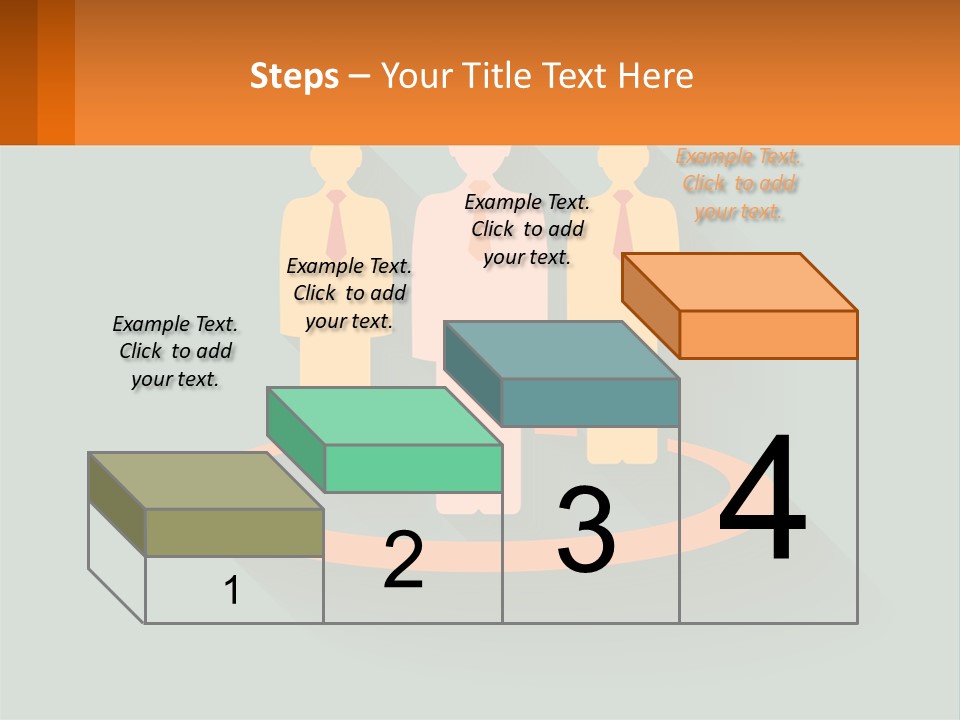 Steps – Your Title Text Here

Example Text. Click to add your text.

Example Text. Click to add your text.

Example Text. Click to add your text.

Example Text. Click to add your text.

1

2

3

4